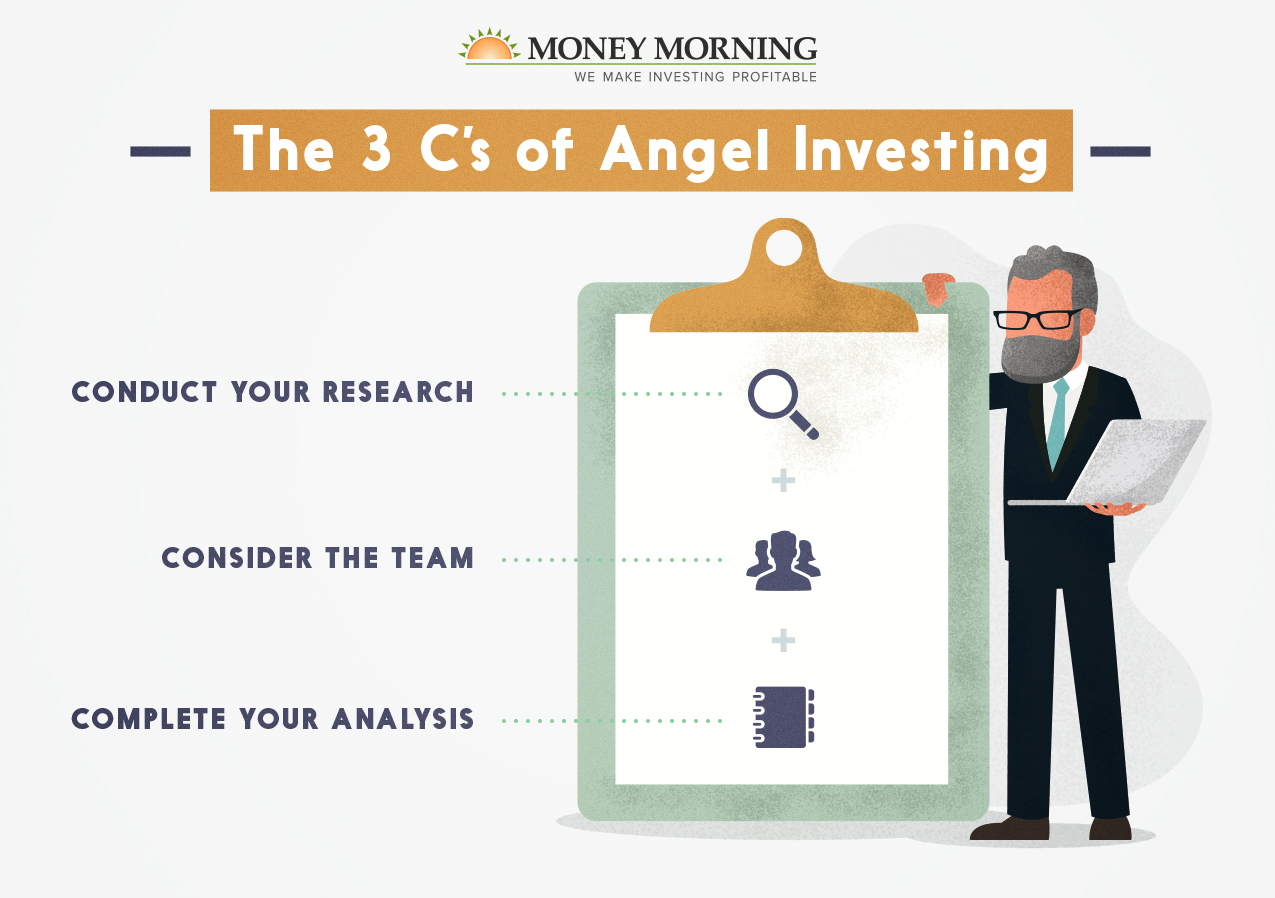 MONEY MORNING
WE MAKE INVESTING PROFITABLE

The 3 C's of Angel Investing

CONDUCT YOUR RESEARCH

+

CONSIDER THE TEAM

+

COMPLETE YOUR ANALYSIS